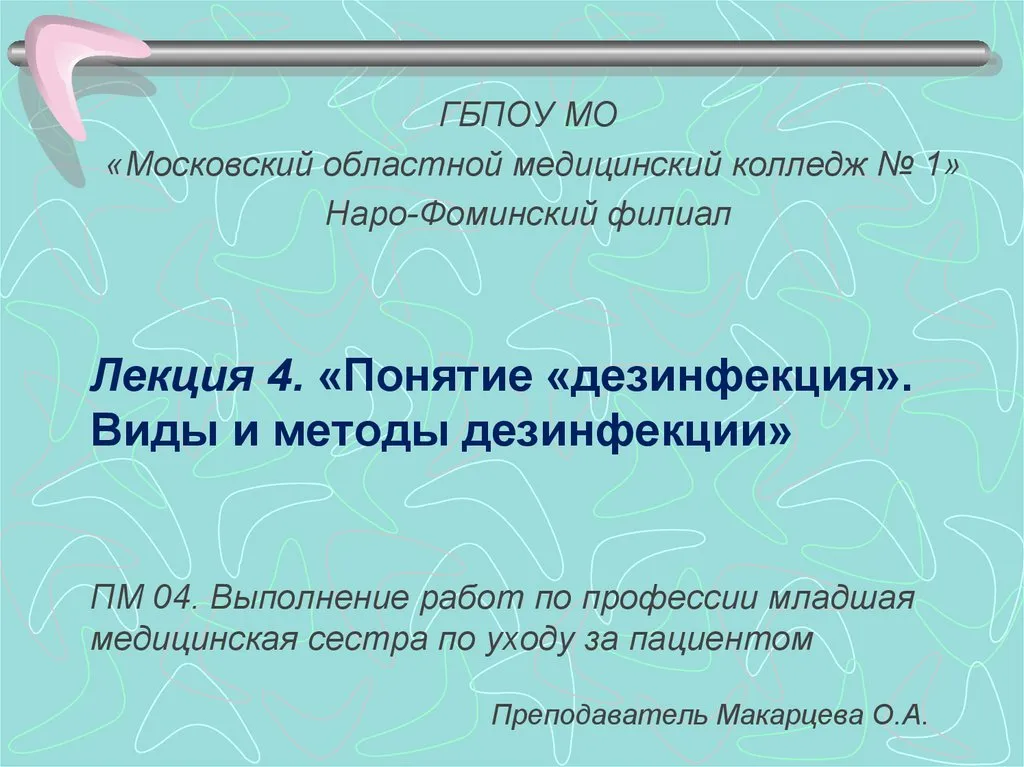 ГБПОУ МО
«Московский областной медицинский колледж № 1»
Наро-Фоминский филиал

Лекция 4. «Понятие «дезинфекция». Виды и методы дезинфекции»

ПМ 04. Выполнение работ по профессии младшая медицинская сестра по уходу за пациентом

Преподаватель Макарцева О.А.